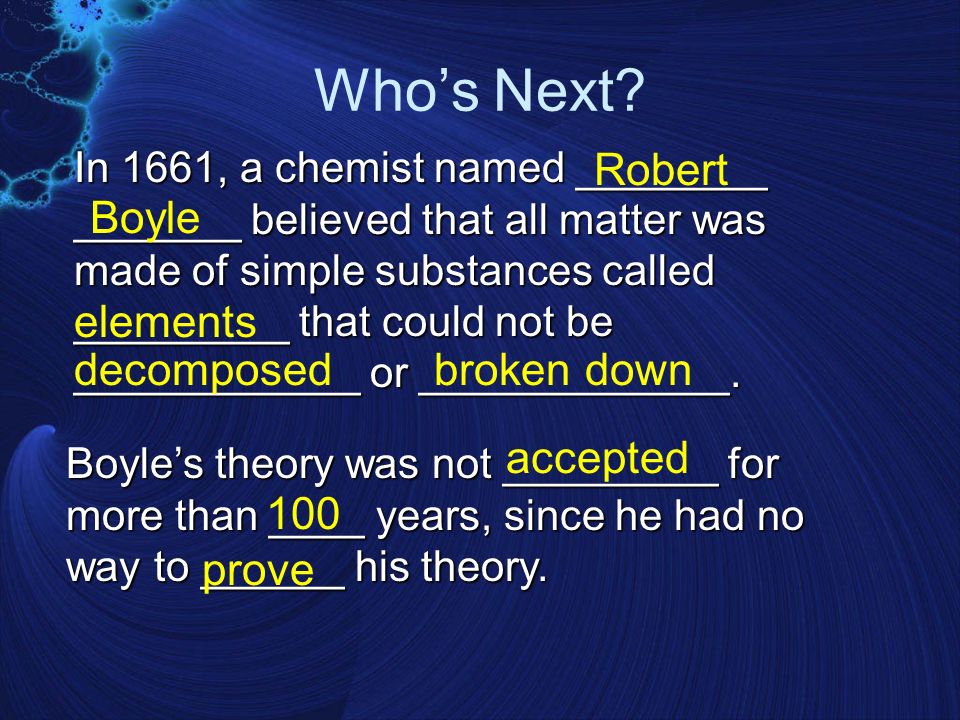 Who’s Next?

In 1661, a chemist named Robert Boyle believed that all matter was made of simple substances called elements that could not be decomposed or broken down.

Boyle’s theory was not accepted for more than 100 years, since he had no way to prove his theory.